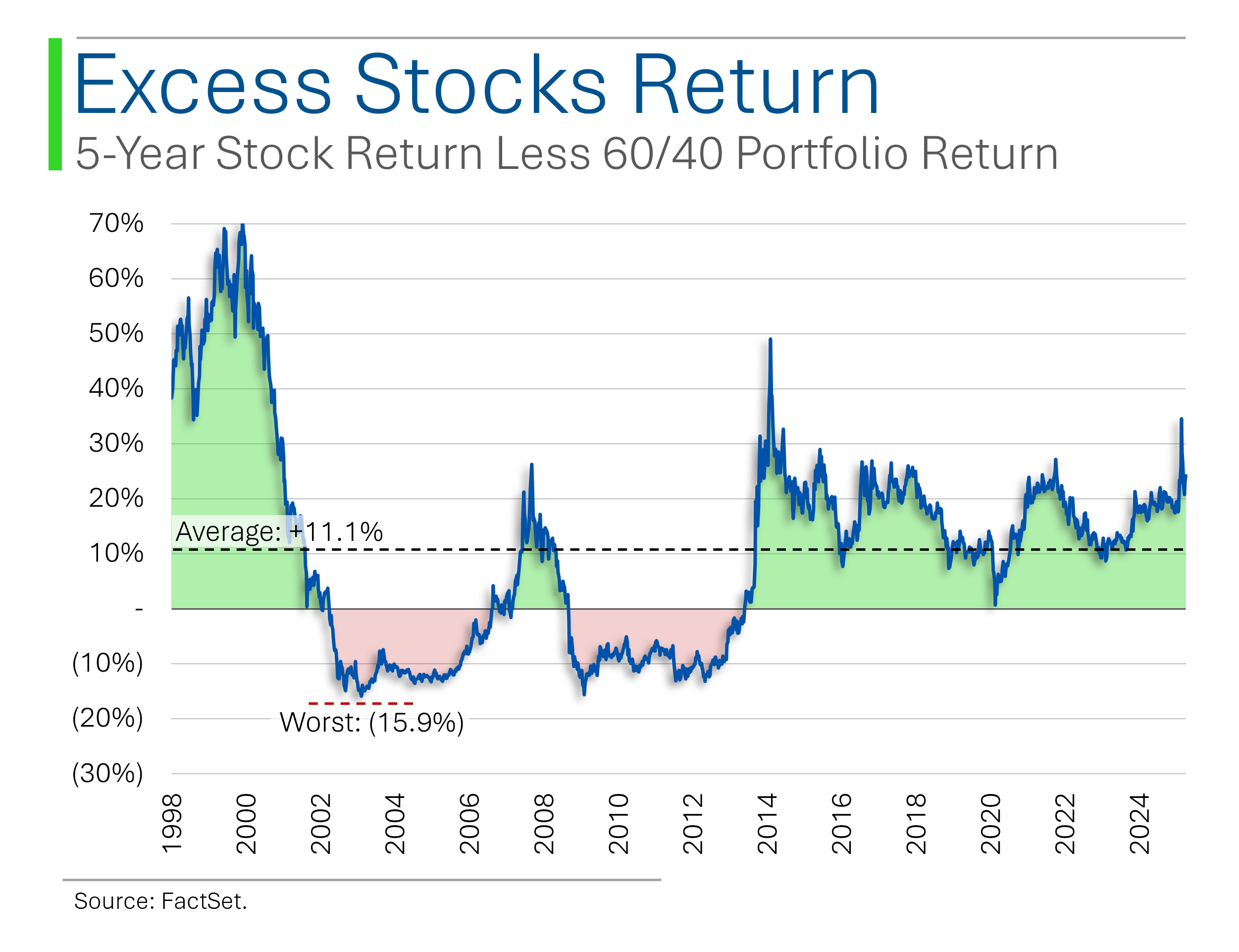 Excess Stocks Return
5-Year Stock Return Less 60/40 Portfolio Return

70%
60%
50%
40%
30%
20%
10%
-
(10%)
(20%)
(30%)

Average: +11.1%

Worst: (15.9%)

1998
2000
2002
2004
2006
2008
2010
2012
2014
2016
2018
2020
2022
2024

Source: FactSet.